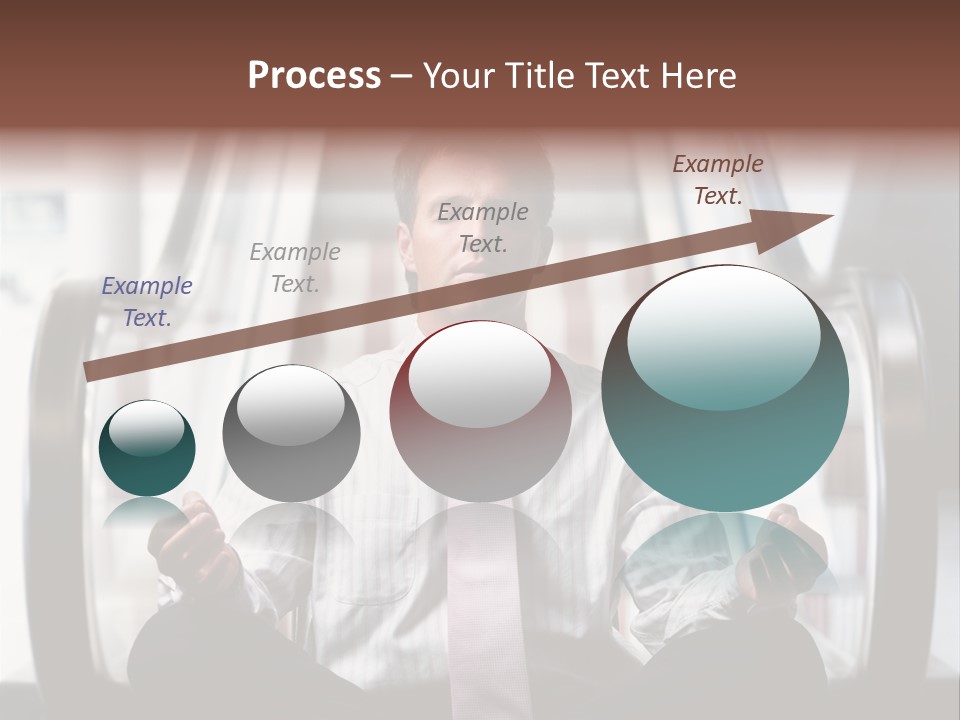 Process – Your Title Text Here

Example Text.

Example Text.

Example Text.

Example Text.